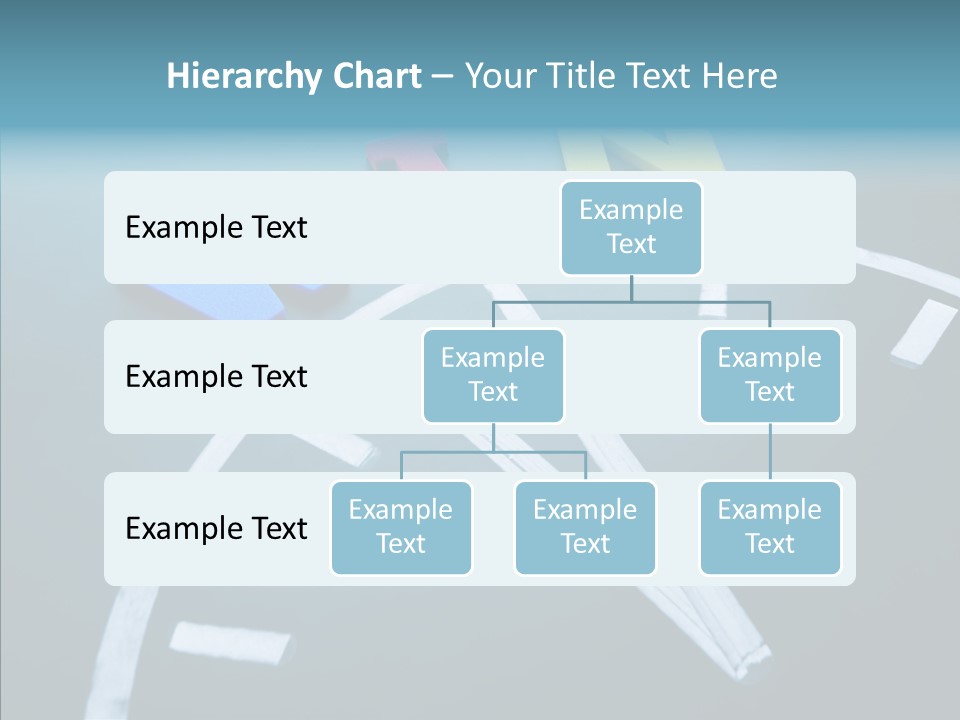 Hierarchy Chart – Your Title Text Here

Example Text

Example Text

Example Text

Example Text

Example Text

Example Text

Example Text

Example Text

Example Text